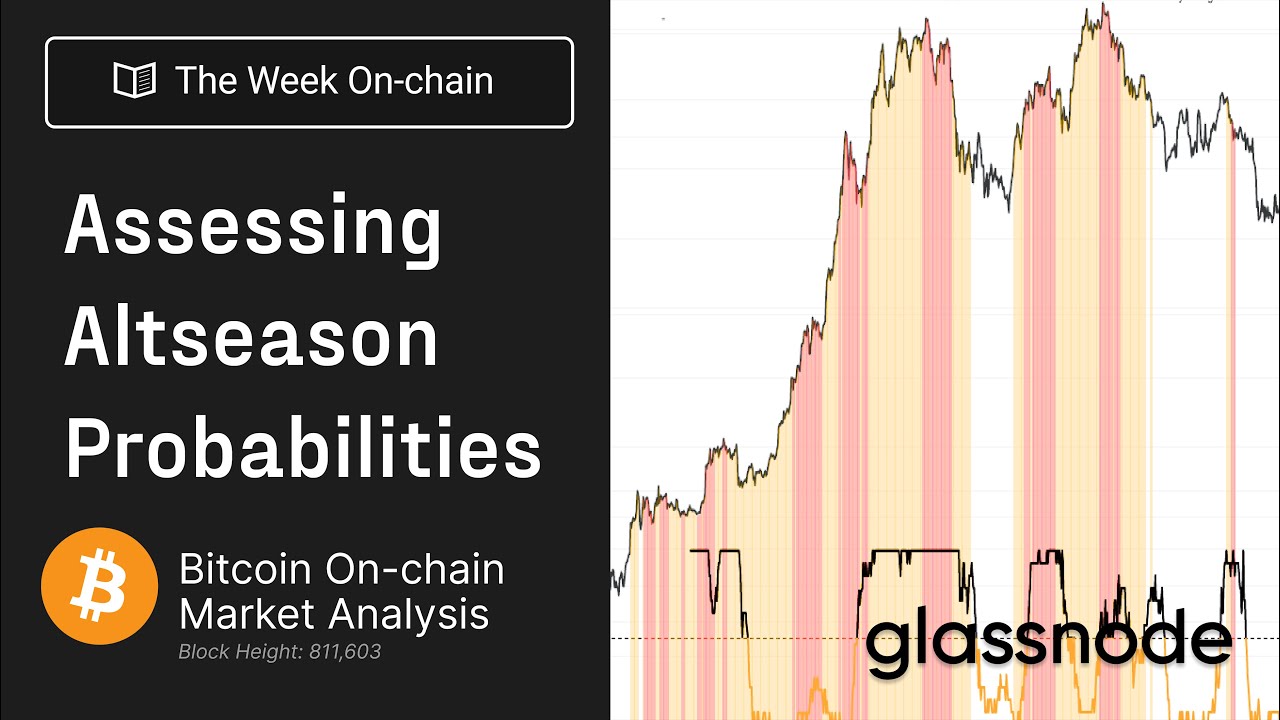 The Week On-chain

Assessing Altseason Probabilities

Bitcoin On-chain Market Analysis

Block Height: 811,603

glassnode